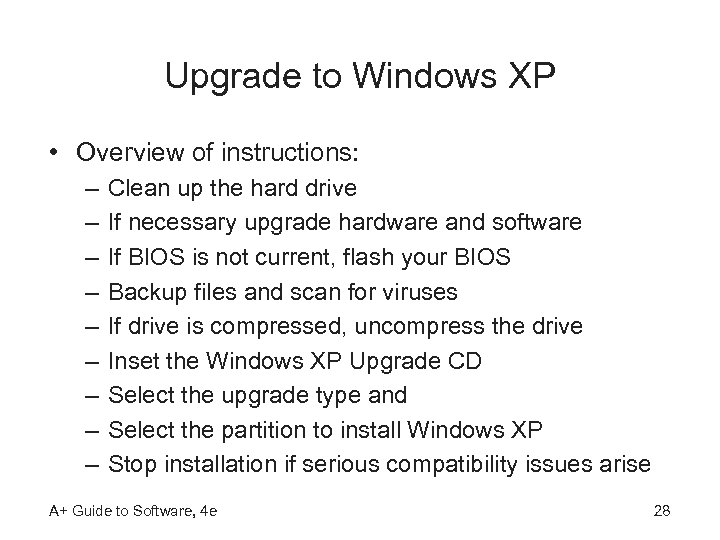 Upgrade to Windows XP

• Overview of instructions:
– Clean up the hard drive
– If necessary upgrade hardware and software
– If BIOS is not current, flash your BIOS
– Backup files and scan for viruses
– If drive is compressed, uncompress the drive
– Inset the Windows XP Upgrade CD
– Select the upgrade type and
– Select the partition to install Windows XP
– Stop installation if serious compatibility issues arise

A+ Guide to Software, 4e

28